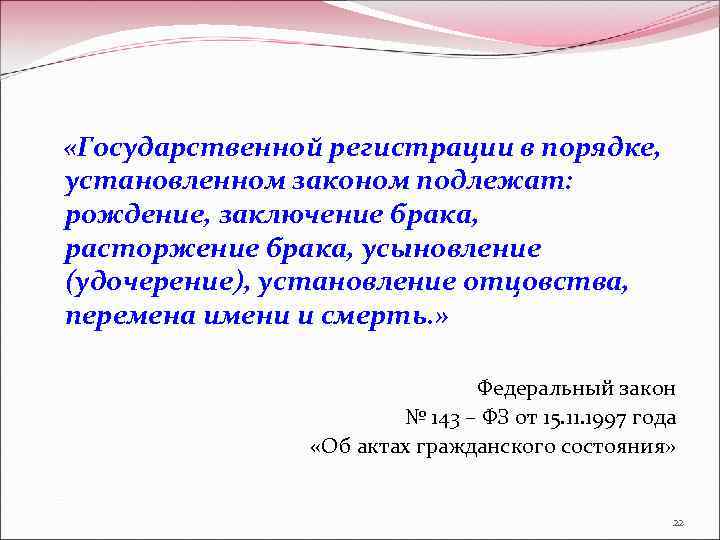 «Государственной регистрации в порядке, установленном законом подлежат: рождение, заключение брака, расторжение брака, усыновление (удочерение), установление отцовства, перемена имени и смерть.»

Федеральный закон
№ 143 – ФЗ от 15.11.1997 года
«Об актах гражданского состояния»

22